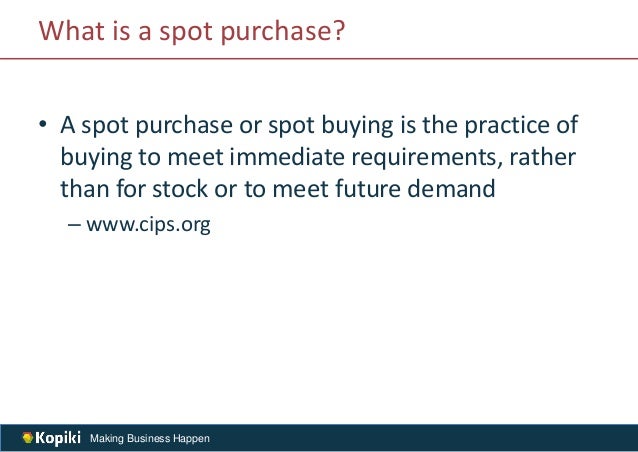 What is a spot purchase?

• A spot purchase or spot buying is the practice of buying to meet immediate requirements, rather than for stock or to meet future demand

– www.cips.org

Kopiki Making Business Happen